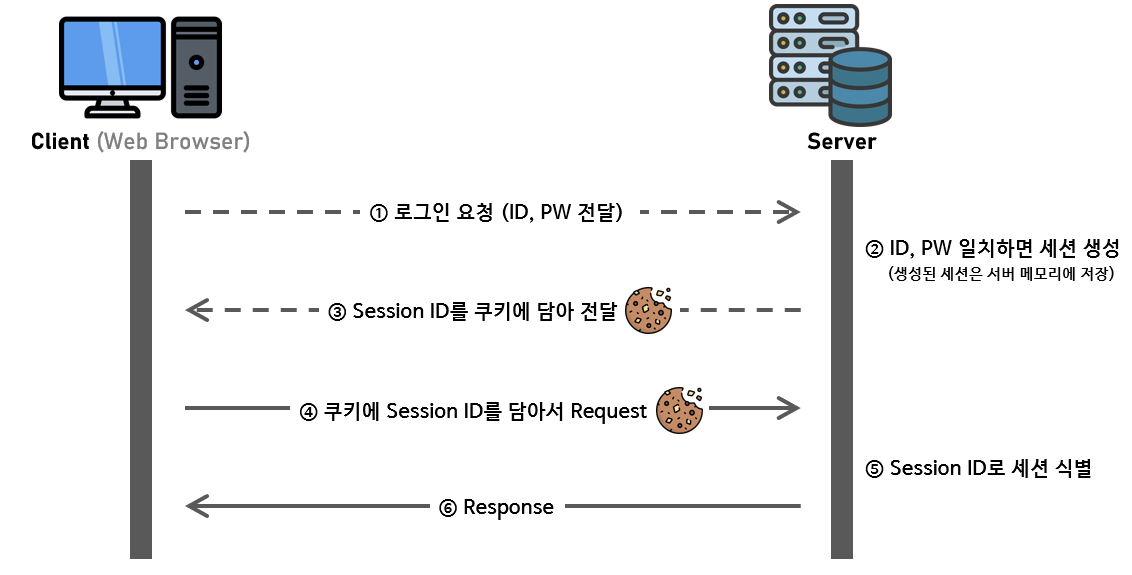 Client (Web Browser)

Server

① 로그인 요청 (ID, PW 전달)

② ID, PW 일치하면 세션 생성
(생성된 세션은 서버 메모리에 저장)

③ Session ID를 쿠키에 담아 전달

④ 쿠키에 Session ID를 담아서 Request

⑤ Session ID로 세션 식별

⑥ Response